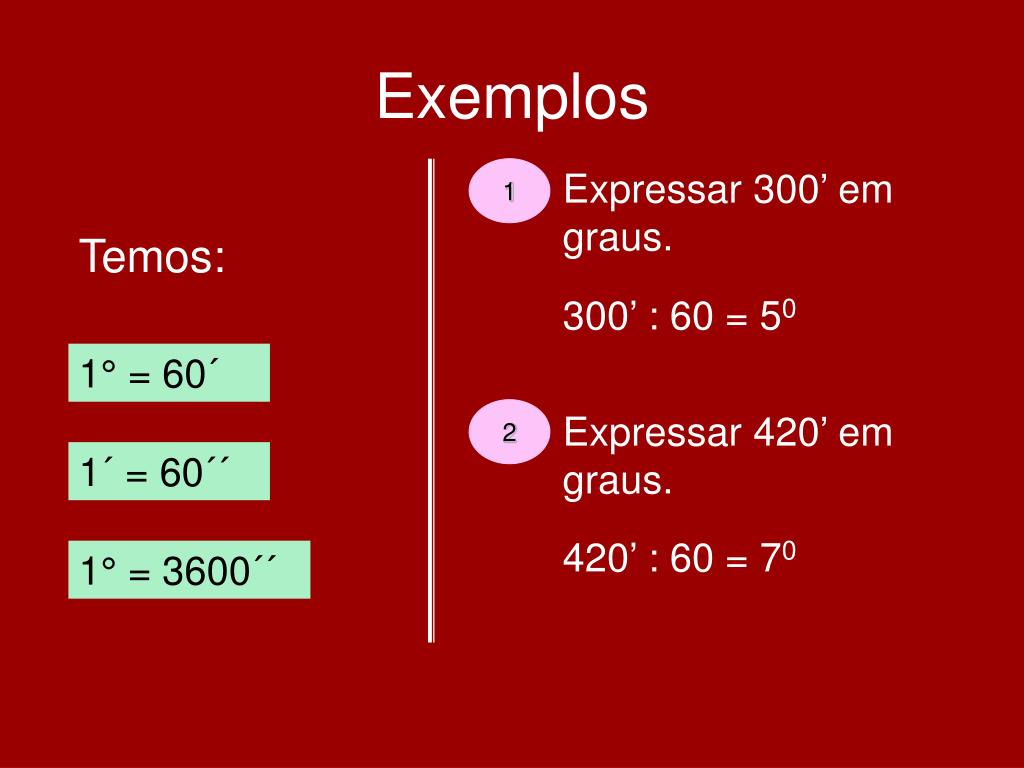 Exemplos

Temos:

1° = 60´

1´ = 60´´

1° = 3600´´

1

Expressar 300’ em graus.

300’ : 60 = $5^0$

2

Expressar 420’ em graus.

420’ : 60 = $7^0$